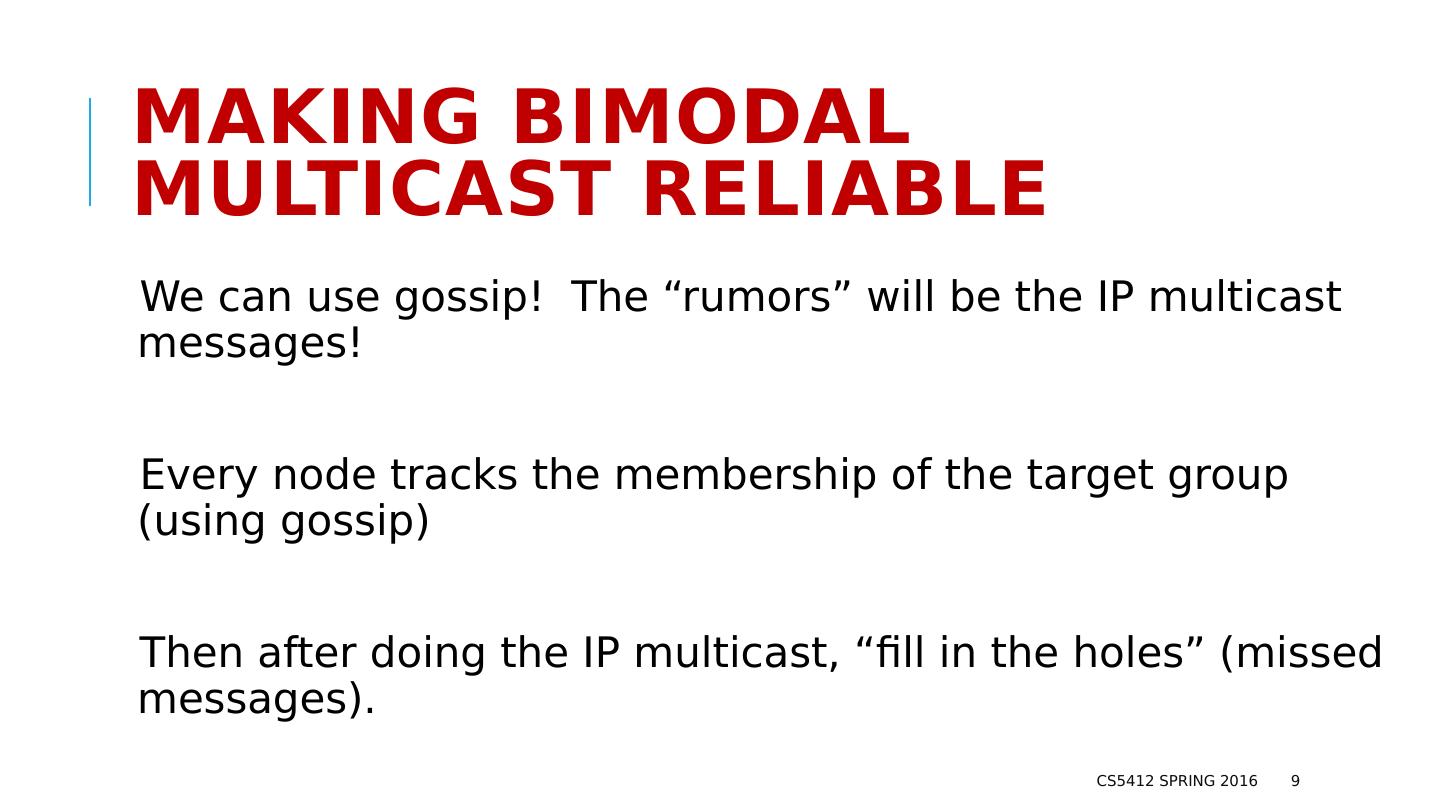 MAKING BIMODAL MULTICAST RELIABLE

We can use gossip!  The “rumors” will be the IP multicast messages!

Every node tracks the membership of the target group (using gossip)

Then after doing the IP multicast, “fill in the holes” (missed messages).

CS5412 SPRING 2016 9